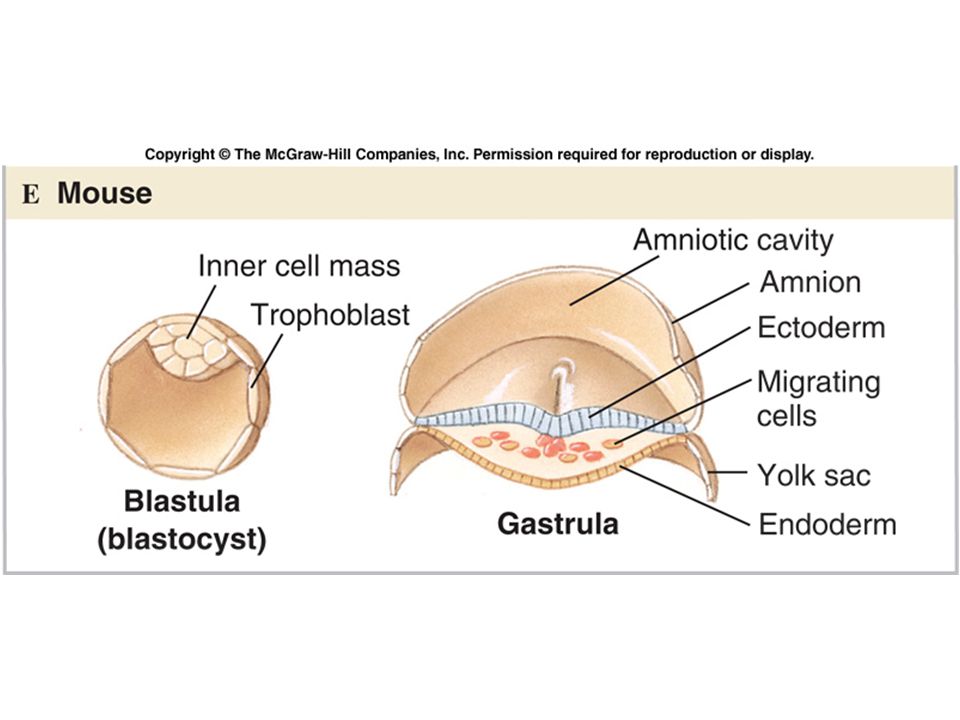 Copyright © The McGraw-Hill Companies, Inc. Permission required for reproduction or display.

E Mouse

Inner cell mass

Trophoblast

Blastula (blastocyst)

Amniotic cavity

Amnion

Ectoderm

Migrating cells

Yolk sac

Endoderm

Gastrula